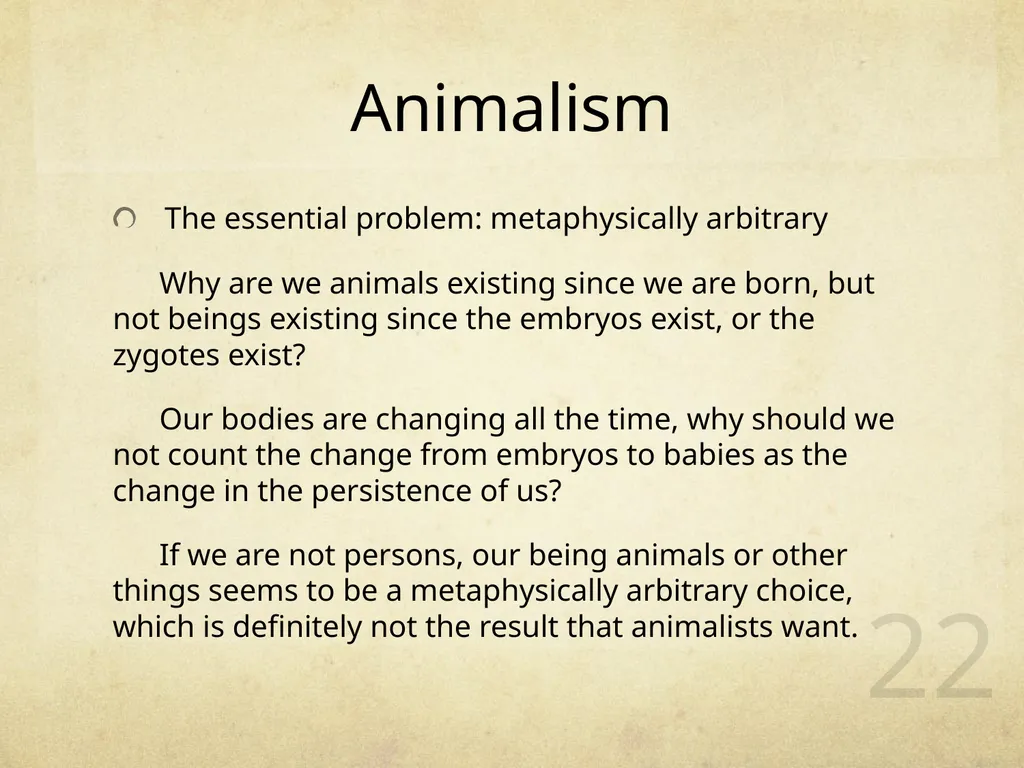 Animalism

The essential problem: metaphysically arbitrary

Why are we animals existing since we are born, but not beings existing since the embryos exist, or the zygotes exist?

Our bodies are changing all the time, why should we not count the change from embryos to babies as the change in the persistence of us?

If we are not persons, our being animals or other things seems to be a metaphysically arbitrary choice, which is definitely not the result that animalists want.

22